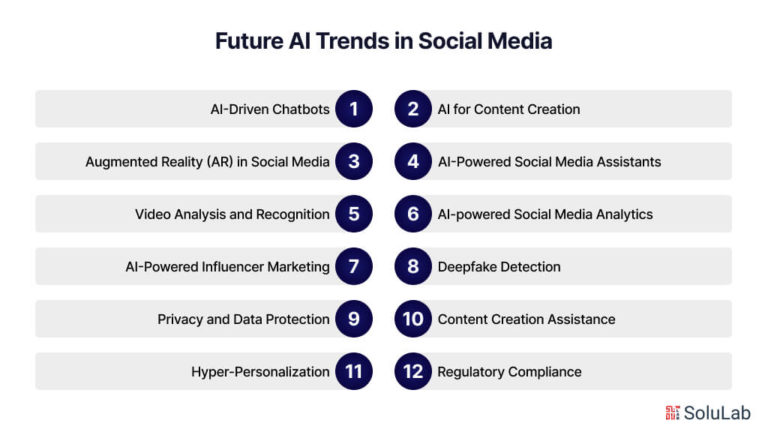 Future AI Trends in Social Media

AI-Driven Chatbots 1

2 AI for Content Creation

Augmented Reality (AR) in Social Media 3

4 AI-Powered Social Media Assistants

Video Analysis and Recognition 5

6 AI-powered Social Media Analytics

AI-Powered Influencer Marketing 7

8 Deepfake Detection

Privacy and Data Protection 9

10 Content Creation Assistance

Hyper-Personalization 11

12 Regulatory Compliance

SoluLab